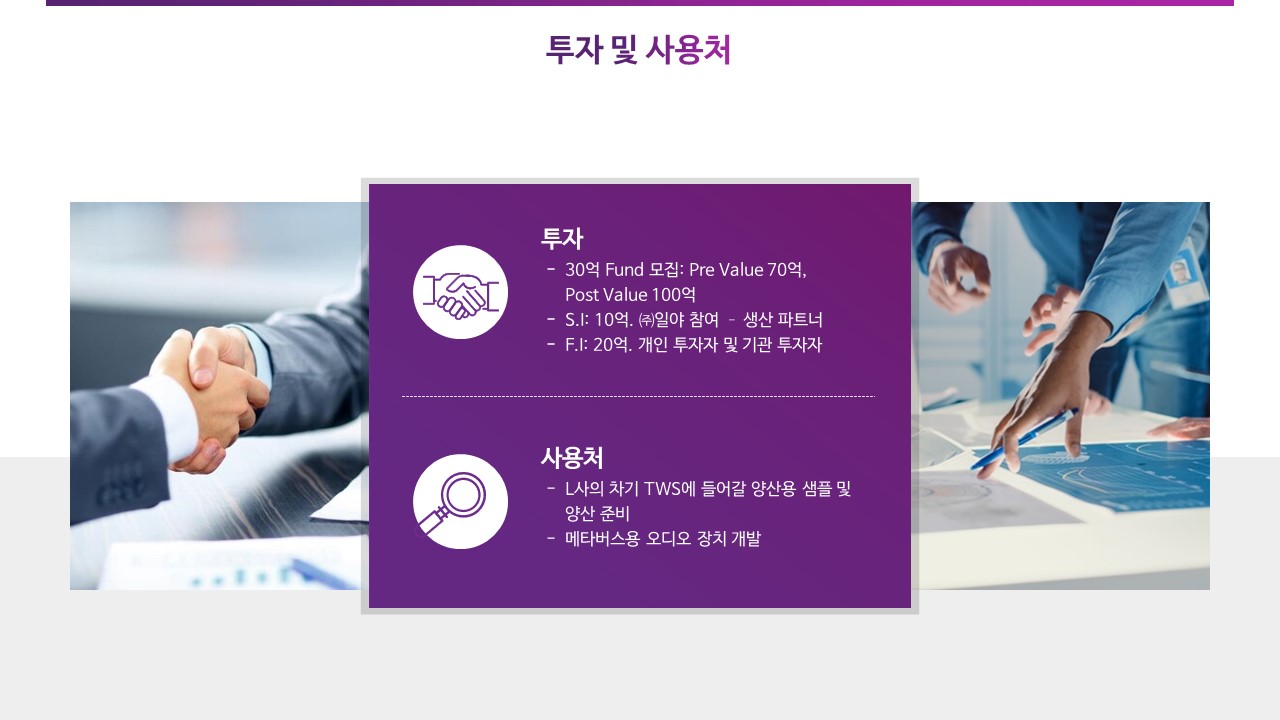 투자 및 사용처

투자
- 30억 Fund 모집: Pre Value 70억, Post Value 100억
- S.I: 10억. ㈜일야 참여 - 생산 파트너
- F.I: 20억. 개인 투자자 및 기관 투자자

사용처
- L사의 차기 TWS에 들어갈 양산용 샘플 및 양산 준비
- 메타버스용 오디오 장치 개발